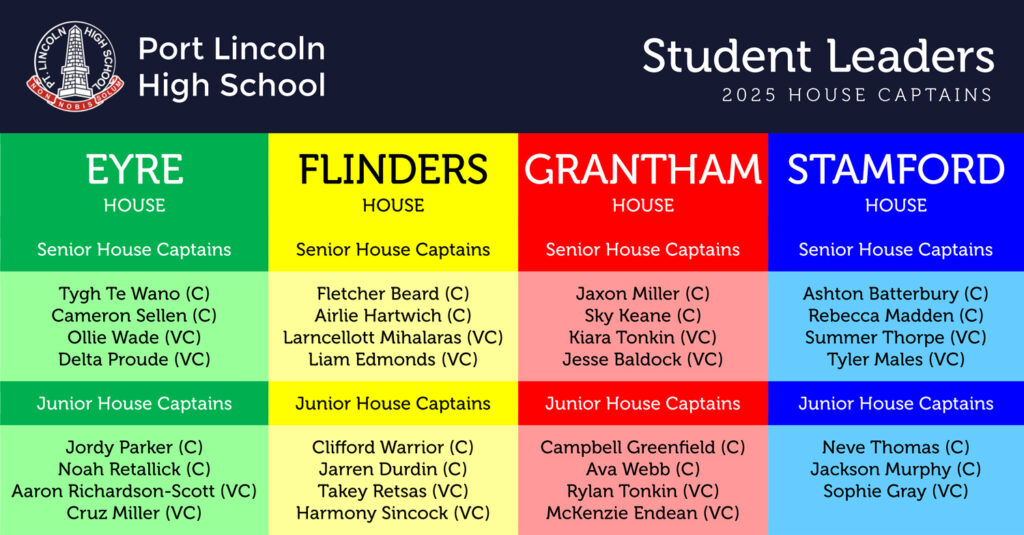 PT. LINCOLN HIGH SCHOOL
NON NOBIS SOLUM

Port Lincoln High School

Student Leaders
2025 HOUSE CAPTAINS

EYRE
HOUSE
Senior House Captains
Tygh Te Wano (C)
Cameron Sellen (C)
Ollie Wade (VC)
Delta Proude (VC)
Junior House Captains
Jordy Parker (C)
Noah Retallick (C)
Aaron Richardson-Scott (VC)
Cruz Miller (VC)

FLINDERS
HOUSE
Senior House Captains
Fletcher Beard (C)
Airlie Hartwich (C)
Larncellott Mihalaras (VC)
Liam Edmonds (VC)
Junior House Captains
Clifford Warrior (C)
Jarren Durdin (C)
Takey Retsas (VC)
Harmony Sincock (VC)

GRANTHAM
HOUSE
Senior House Captains
Jaxon Miller (C)
Sky Keane (C)
Kiara Tonkin (VC)
Jesse Baldock (VC)
Junior House Captains
Campbell Greenfield (C)
Ava Webb (C)
Rylan Tonkin (VC)
McKenzie Endean (VC)

STAMFORD
HOUSE
Senior House Captains
Ashton Batterbury (C)
Rebecca Madden (C)
Summer Thorpe (VC)
Tyler Males (VC)
Junior House Captains
Neve Thomas (C)
Jackson Murphy (C)
Sophie Gray (VC)